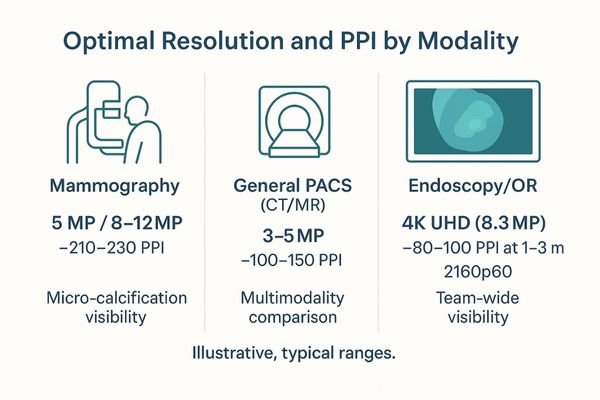 Optimal Resolution and PPI by Modality

Mammography
5 MP / 8–12 MP
–210–230 PPI
Micro-calcification visibility

General PACS
(CT/MR)
3–5 MP
–100–150 PPI
Multimodality comparison

Endoscopy/OR
4K UHD (8.3 MP)
–80–100 PPI at 1–3 m
2160p60
Team-wide visibility

Illustrative, typical ranges.